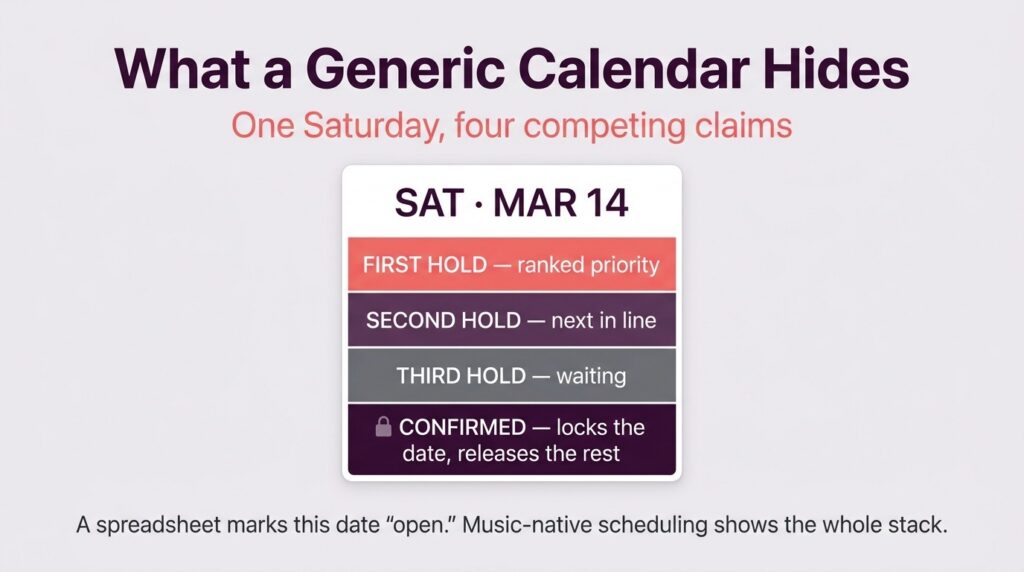 What a Generic Calendar Hides

One Saturday, four competing claims

SAT · MAR 14

FIRST HOLD — ranked priority

SECOND HOLD — next in line

THIRD HOLD — waiting

CONFIRMED — locks the date, releases the rest

A spreadsheet marks this date "open." Music-native scheduling shows the whole stack.